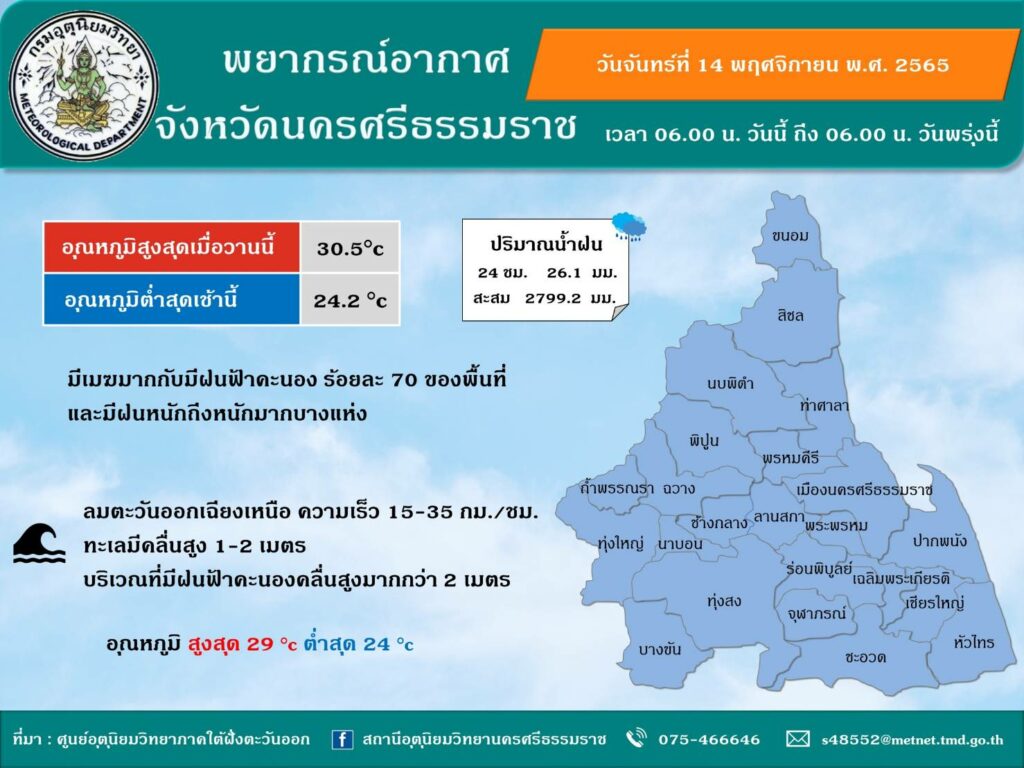 กรมอุตุนิยมวิทยา
METEOROLOGICAL DEPARTMENT

พยากรณ์อากาศ
จังหวัดนครศรีธรรมราช

วันจันทร์ที่ 14 พฤศจิกายน พ.ศ. 2565
เวลา 06.00 น. วันนี้ ถึง 06.00 น. วันพรุ่งนี้

| อุณหภูมิสูงสุดเมื่อวานนี้ | 30.5°c |
|---|---|
| อุณหภูมิต่ำสุดเช้านี้ | 24.2 °c |

ปริมาณน้ำฝน
24 ชม. 26.1 มม.
สะสม 2799.2 มม.

มีเมฆมากกับมีฝนฟ้าคะนอง ร้อยละ 70 ของพื้นที่
และมีฝนหนักถึงหนักมากบางแห่ง

ลมตะวันออกเฉียงเหนือ ความเร็ว 15-35 กม./ชม.
ทะเลมีคลื่นสูง 1-2 เมตร
บริเวณที่มีฝนฟ้าคะนองคลื่นสูงมากกว่า 2 เมตร

อุณหภูมิ สูงสุด 29 °c ต่ำสุด 24 °c

ขนอม
สิชล
นบพิตำ
ท่าศาลา
พิปูน
พรหมคีรี
ถ้ำพรรณรา
ฉวาง
เมืองนครศรีธรรมราช
ช้างกลาง
ลานสกา
พระพรหม
ทุ่งใหญ่
นาบอน
ปากพนัง
ร่อนพิบูลย์
เฉลิมพระเกียรติ
ทุ่งสง
จุฬาภรณ์
เชียรใหญ่
บางขัน
ชะอวด
หัวไทร

ที่มา : ศูนย์อุตุนิยมวิทยาภาคใต้ฝั่งตะวันออก
สถานีอุตุนิยมวิทยานครศรีธรรมราช
075-466646
s48552@metnet.tmd.go.th